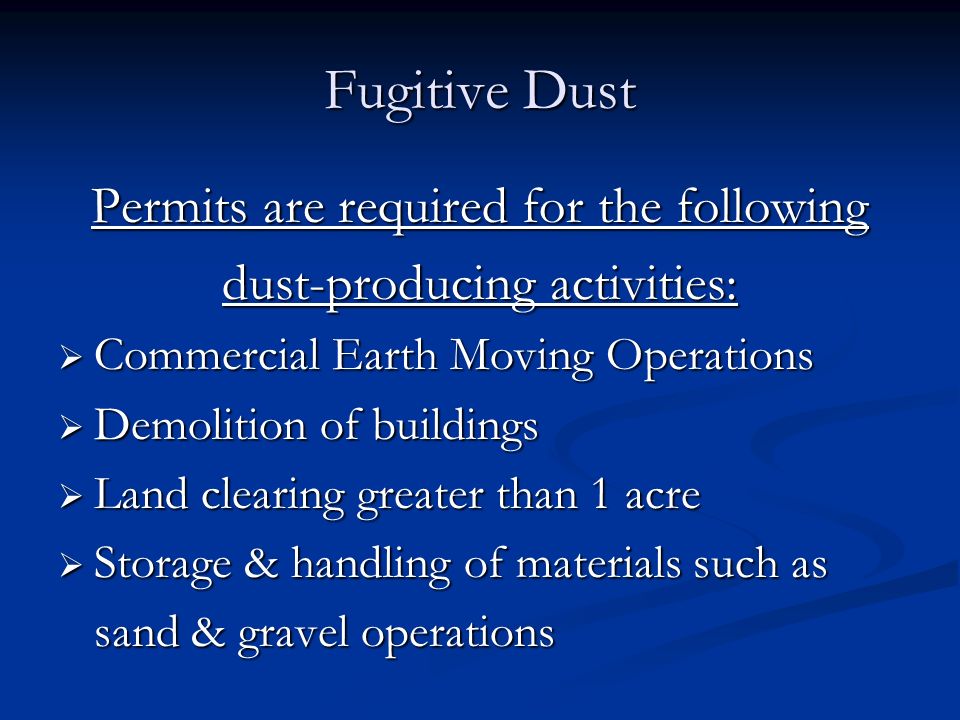 Fugitive Dust

Permits are required for the following dust-producing activities:

➢ Commercial Earth Moving Operations
➢ Demolition of buildings
➢ Land clearing greater than 1 acre
➢ Storage & handling of materials such as sand & gravel operations